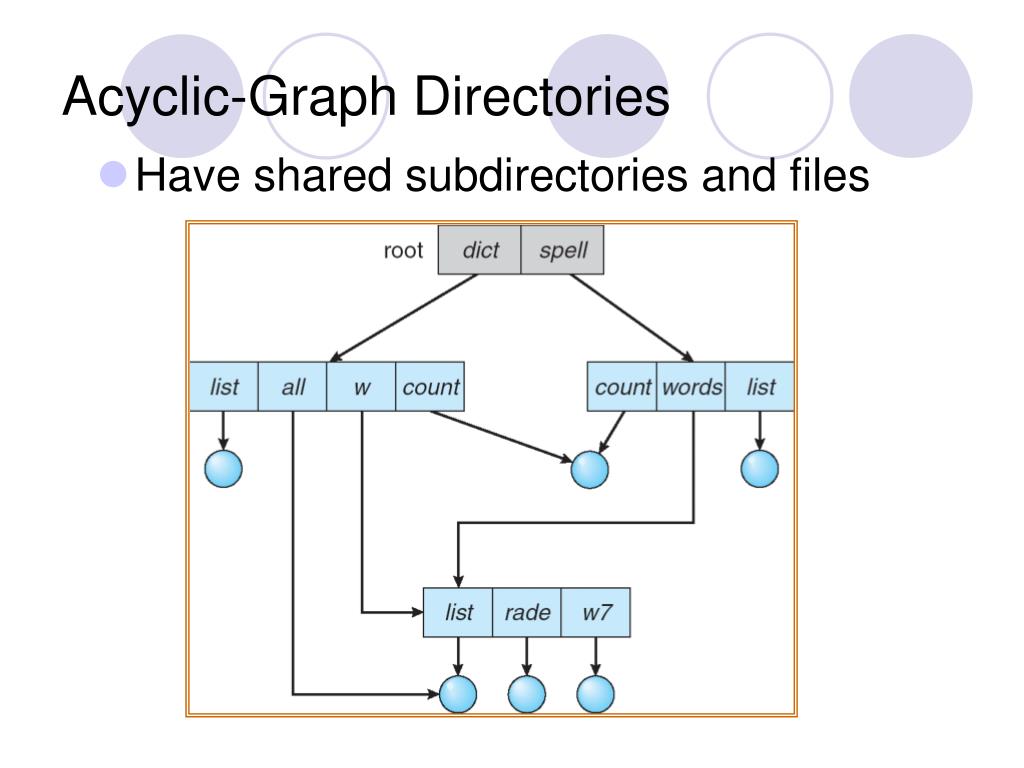 Acyclic-Graph Directories

Have shared subdirectories and files

root dict spell

list all w count

count words list

list rade w7